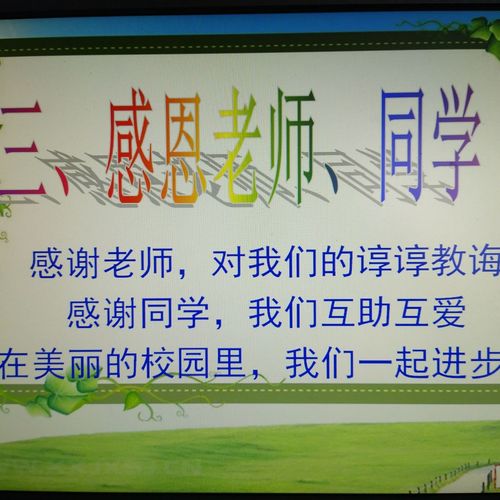 三、感恩老师、同学

感谢老师，对我们的谆谆教诲

感谢同学，我们互助互爱

在美丽的校园里，我们一起进步